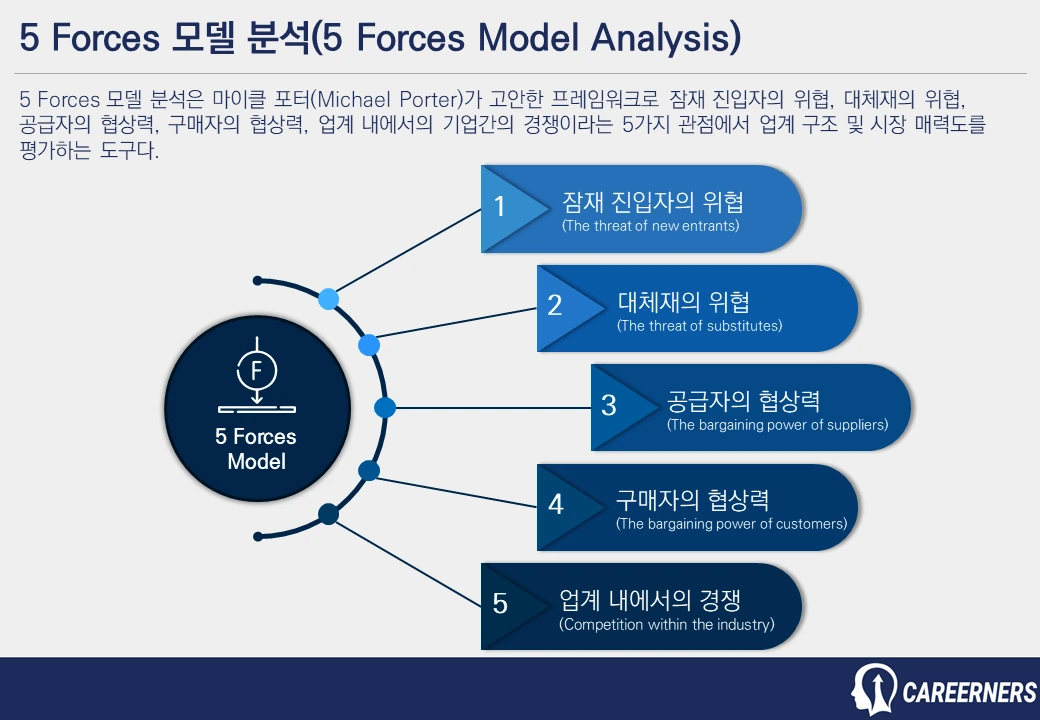 5 Forces 모델 분석(5 Forces Model Analysis)

5 Forces 모델 분석은 마이클 포터(Michael Porter)가 고안한 프레임워크로 잠재 진입자의 위협, 대체재의 위협, 공급자의 협상력, 구매자의 협상력, 업계 내에서의 기업간의 경쟁이라는 5가지 관점에서 업계 구조 및 시장 매력도를 평가하는 도구다.

F

5 Forces Model

1 잠재 진입자의 위협 (The threat of new entrants)

2 대체재의 위협 (The threat of substitutes)

3 공급자의 협상력 (The bargaining power of suppliers)

4 구매자의 협상력 (The bargaining power of customers)

5 업계 내에서의 경쟁 (Competition within the industry)

CAREERNERS